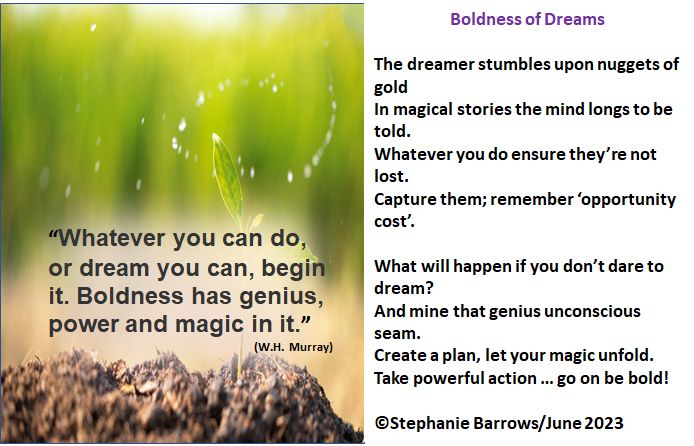 "Whatever you can do, or dream you can, begin it. Boldness has genius, power and magic in it."
(W.H. Murray)

Boldness of Dreams

The dreamer stumbles upon nuggets of gold
In magical stories the mind longs to be told.
Whatever you do ensure they're not lost.
Capture them; remember 'opportunity cost'.

What will happen if you don't dare to dream?
And mine that genius unconscious seam.
Create a plan, let your magic unfold.
Take powerful action … go on be bold!

©Stephanie Barrows/June 2023